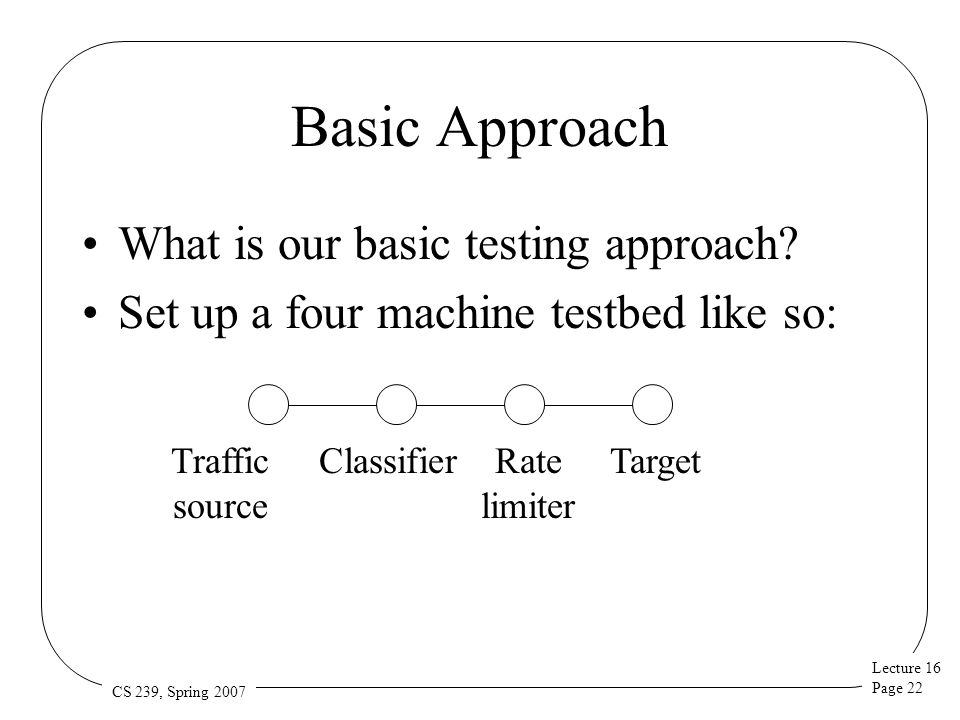 Basic Approach

• What is our basic testing approach?
• Set up a four machine testbed like so:

Traffic source

Classifier

Rate limiter

Target

CS 239, Spring 2007

Lecture 16
Page 22